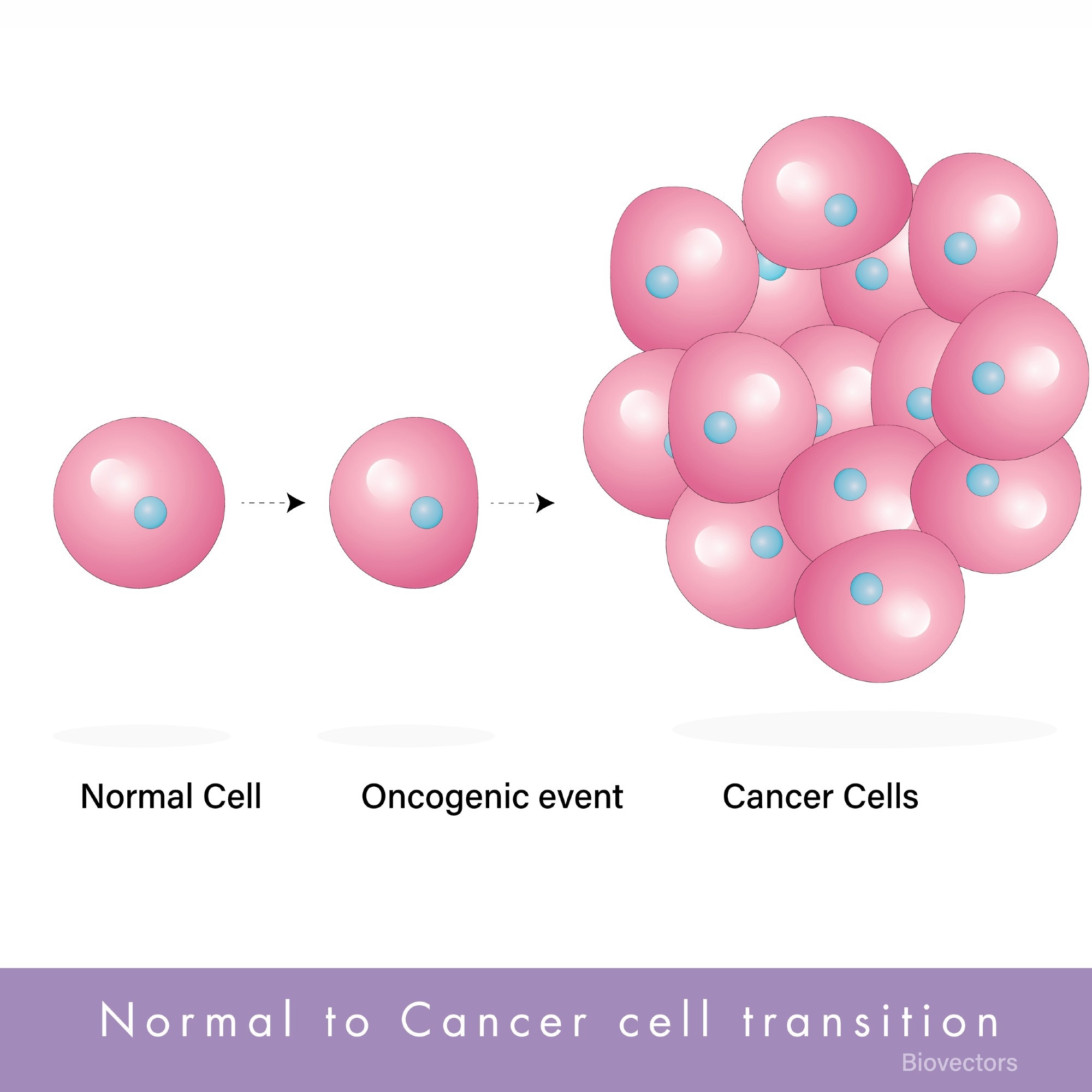 Normal Cell

Oncogenic event

Cancer Cells

Normal to Cancer cell transition

Biovectors